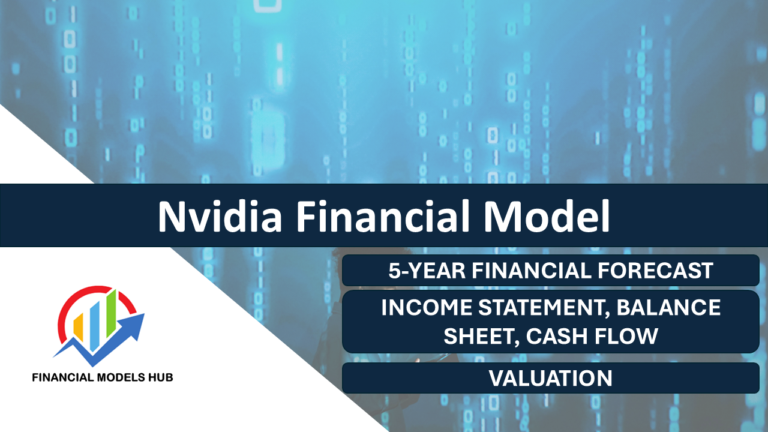 Nvidia Financial Model

5-YEAR FINANCIAL FORECAST

INCOME STATEMENT, BALANCE SHEET, CASH FLOW

VALUATION

FINANCIAL MODELS HUB